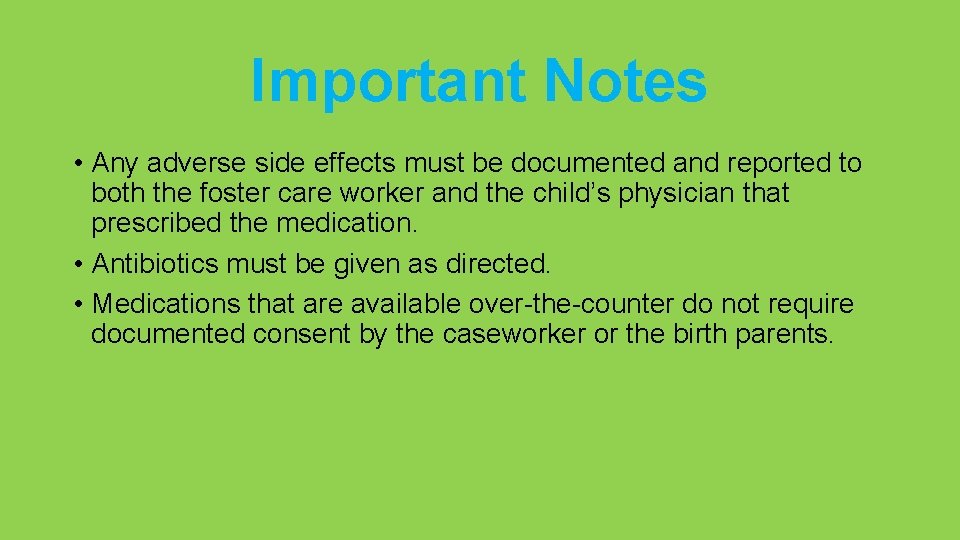 Important Notes

• Any adverse side effects must be documented and reported to both the foster care worker and the child's physician that prescribed the medication.
• Antibiotics must be given as directed.
• Medications that are available over-the-counter do not require documented consent by the caseworker or the birth parents.